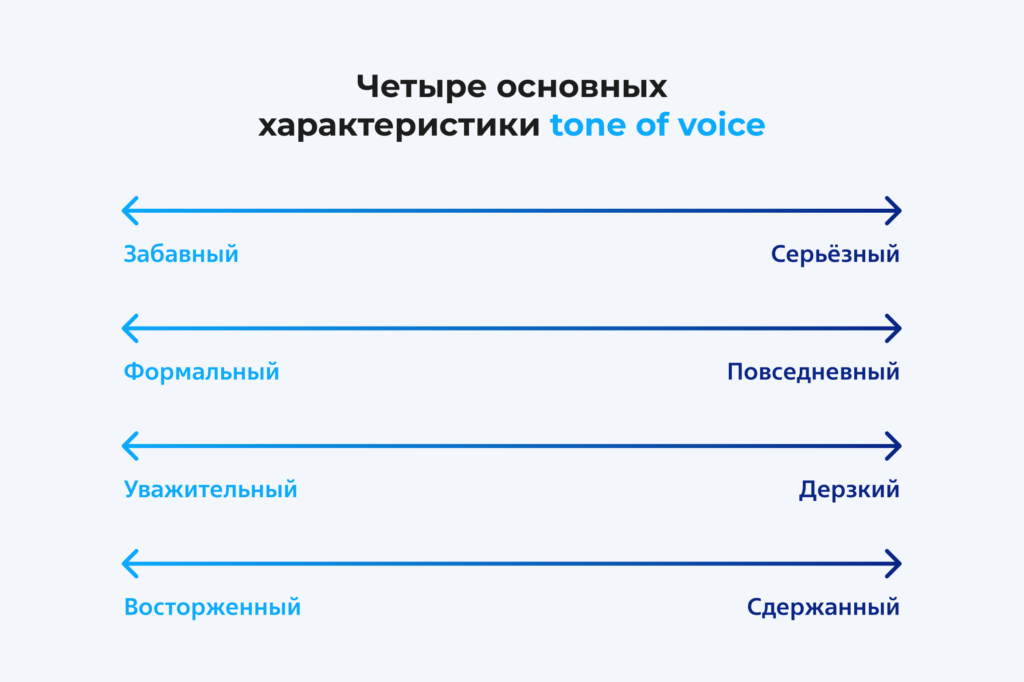 Четыре основных
характеристики tone of voice

Забавный

Серьёзный

Формальный

Повседневный

Уважительный

Дерзкий

Восторженный

Сдержанный